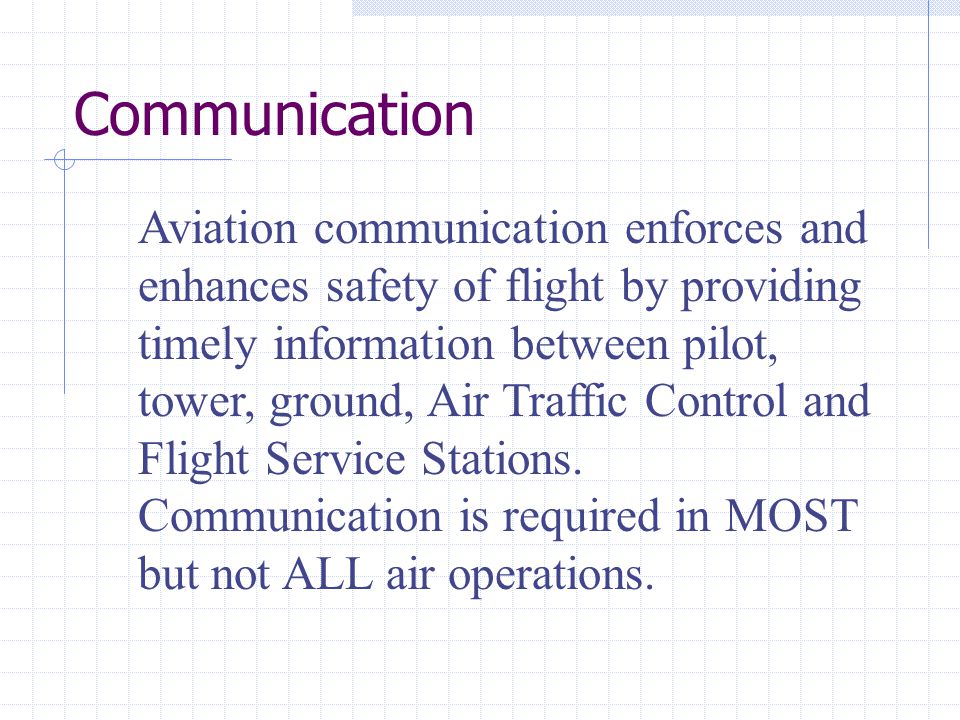 Communication

Aviation communication enforces and enhances safety of flight by providing timely information between pilot, tower, ground, Air Traffic Control and Flight Service Stations.
Communication is required in MOST but not ALL air operations.